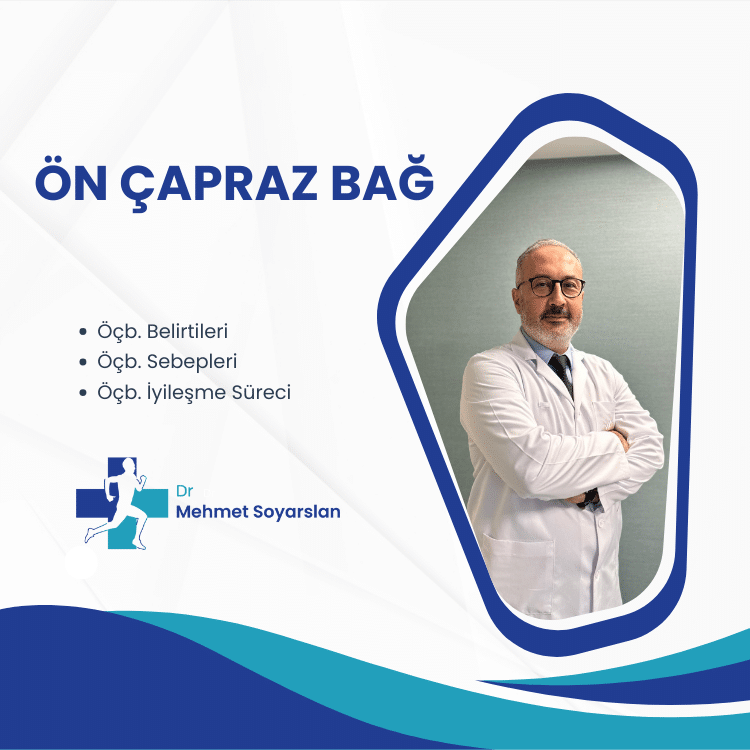 ÖN ÇAPRAZ BAĞ

• Öçb. Belirtileri
• Öçb. Sebepleri
• Öçb. İyileşme Süreci

Dr
Mehmet Soyarslan